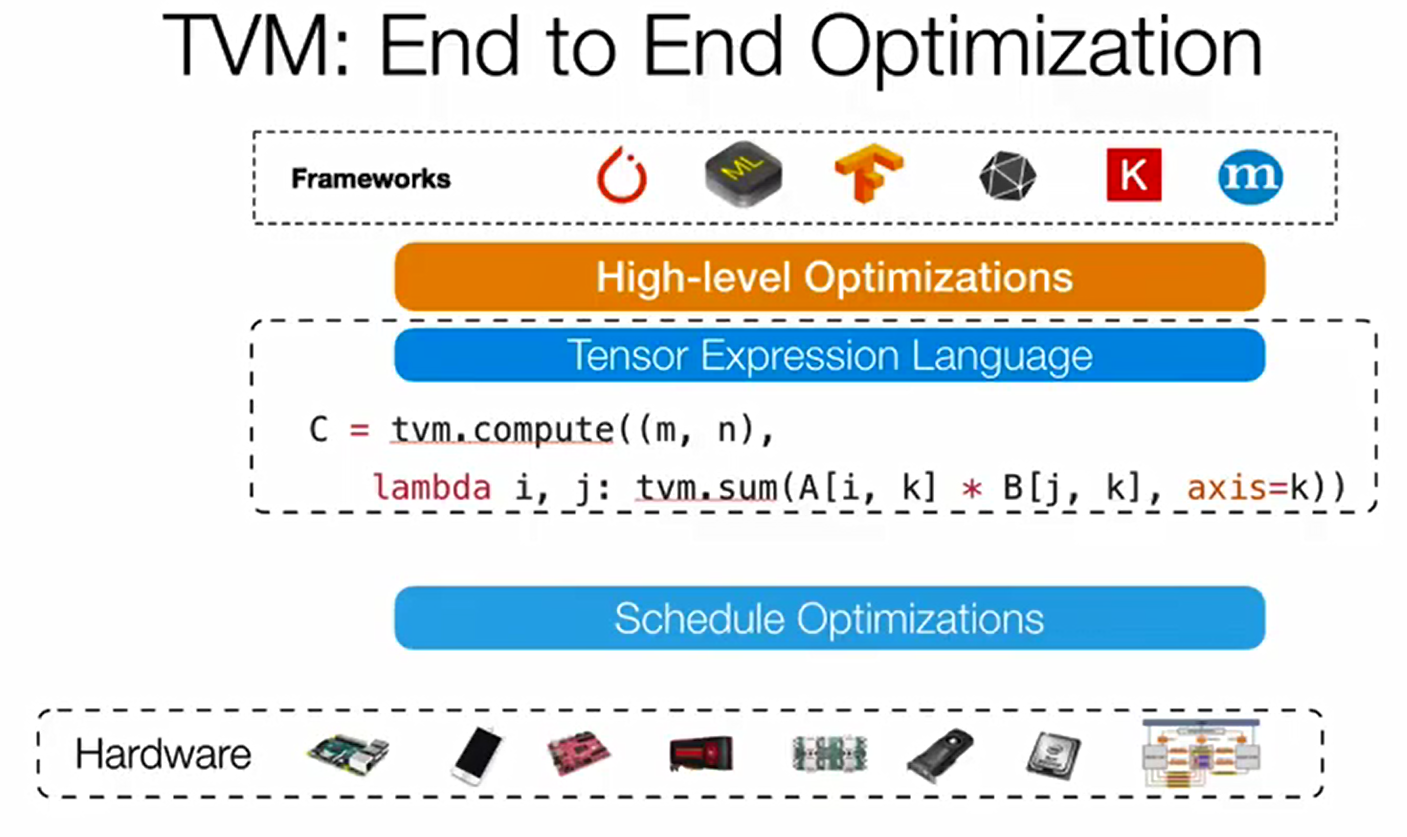 TVM: End to End Optimization

Frameworks ML K m

High-level Optimizations

Tensor Expression Language

C = tvm.compute((m, n),
 lambda i, j: tvm.sum(A[i, k] * B[j, k], axis=k))

Schedule Optimizations

Hardware